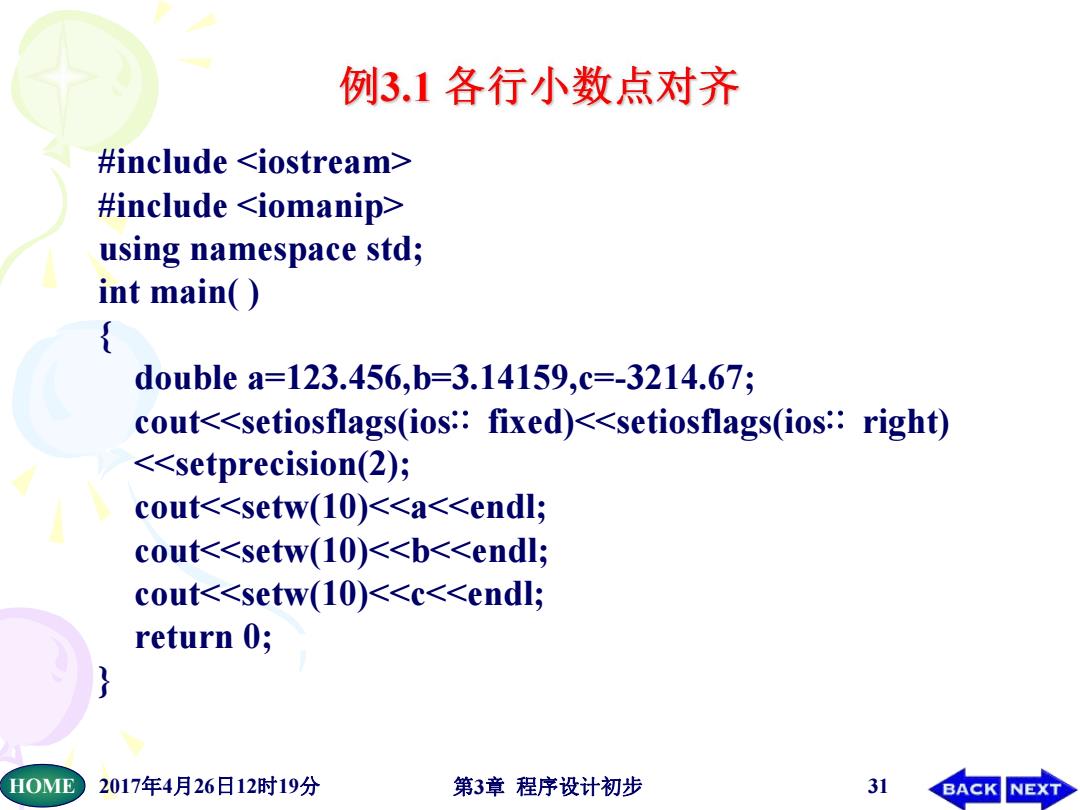 例3.1 各行小数点对齐

#include <iostream>
#include <iomanip>
using namespace std;
int main( )
{
double a=123.456,b=3.14159,c=-3214.67;
cout<<setiosflags(ios∷ fixed)<<setiosflags(ios∷ right)
<<setprecision(2);
cout<<setw(10)<<a<<endl;
cout<<setw(10)<<b<<endl;
cout<<setw(10)<<c<<endl;
return 0;
}

HOME 2017年4月26日12时19分 第3章 程序设计初步 31 BACK NEXT